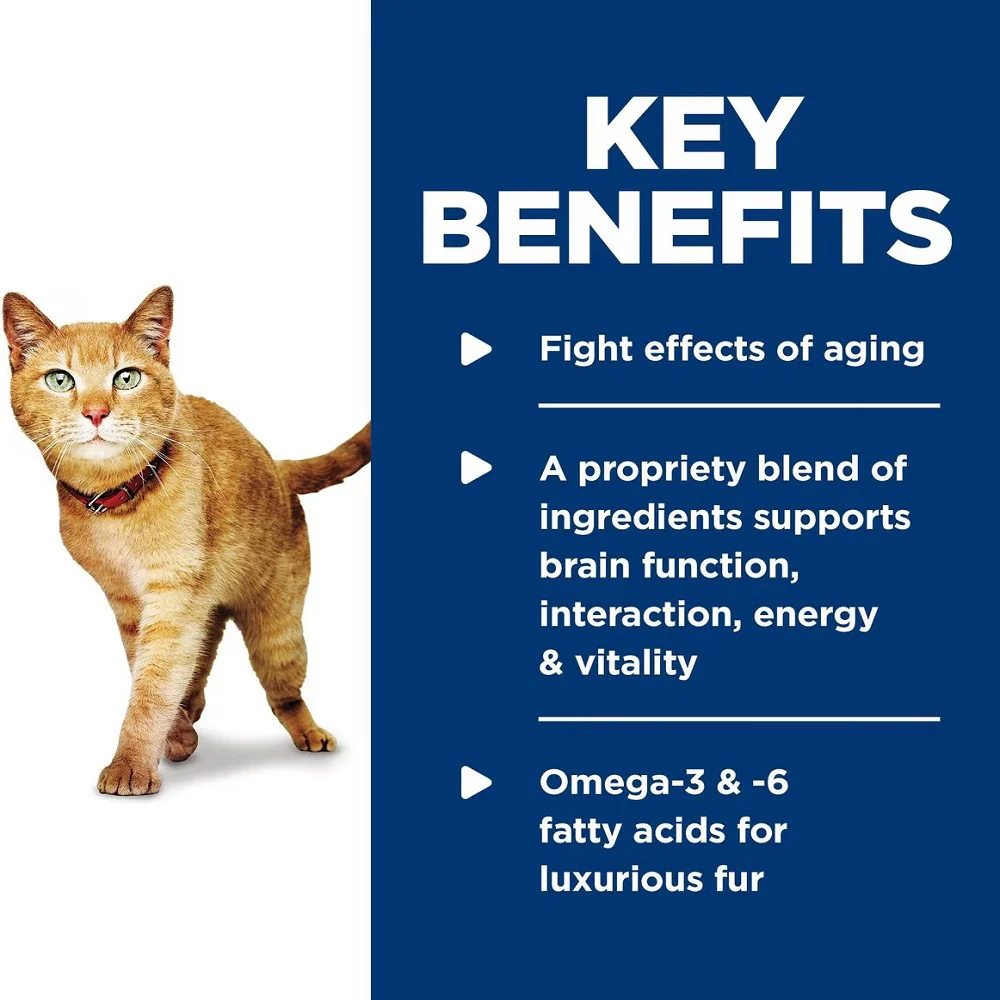 KEY BENEFITS

▶ Fight effects of aging

▶ A propriety blend of ingredients supports brain function, interaction, energy & vitality

▶ Omega-3 & -6 fatty acids for luxurious fur